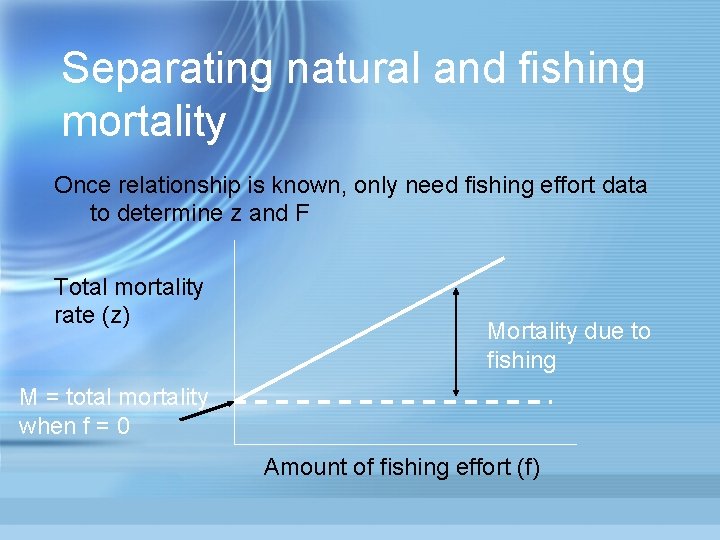 Separating natural and fishing mortality

Once relationship is known, only need fishing effort data to determine z and F

Total mortality rate (z)

Mortality due to fishing

M = total mortality when f = 0

Amount of fishing effort (f)